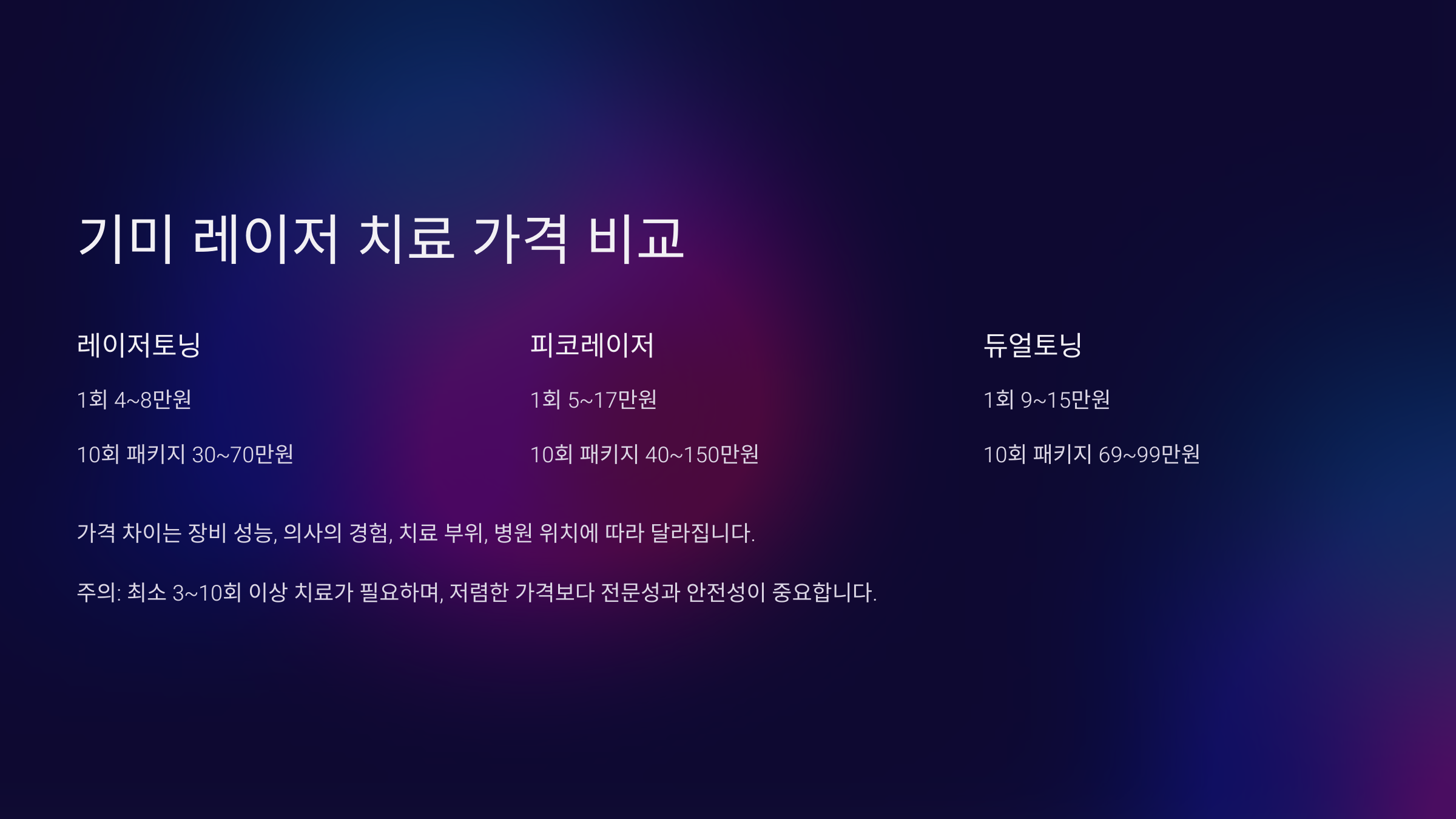 기미 레이저 치료 가격 비교

레이저토닝

1회 4~8만원

10회 패키지 30~70만원

피코레이저

1회 5~17만원

10회 패키지 40~150만원

듀얼토닝

1회 9~15만원

10회 패키지 69~99만원

가격 차이는 장비 성능, 의사의 경험, 치료 부위, 병원 위치에 따라 달라집니다.

주의: 최소 3~10회 이상 치료가 필요하며, 저렴한 가격보다 전문성과 안전성이 중요합니다.